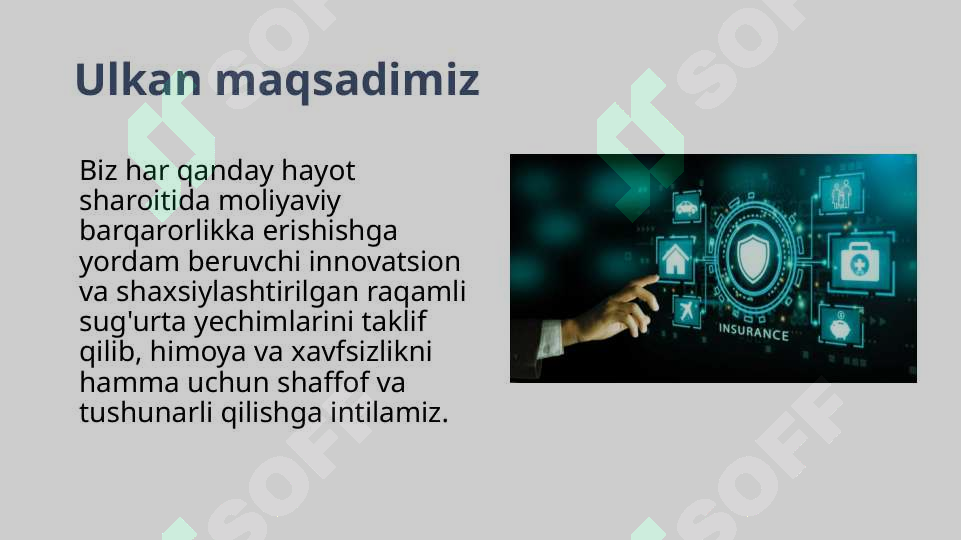 Ulkan maqsadimiz

Biz har qanday hayot sharoitida moliyaviy barqarorlikka erishishga yordam beruvchi innovatsion va shaxsiylashtirilgan raqamli sug'urta yechimlarini taklif qilib, himoya va xavfsizlikni hamma uchun shaffof va tushunarli qilishga intilamiz.

INSURANCE

SOFF SOFF SOFF SOFF